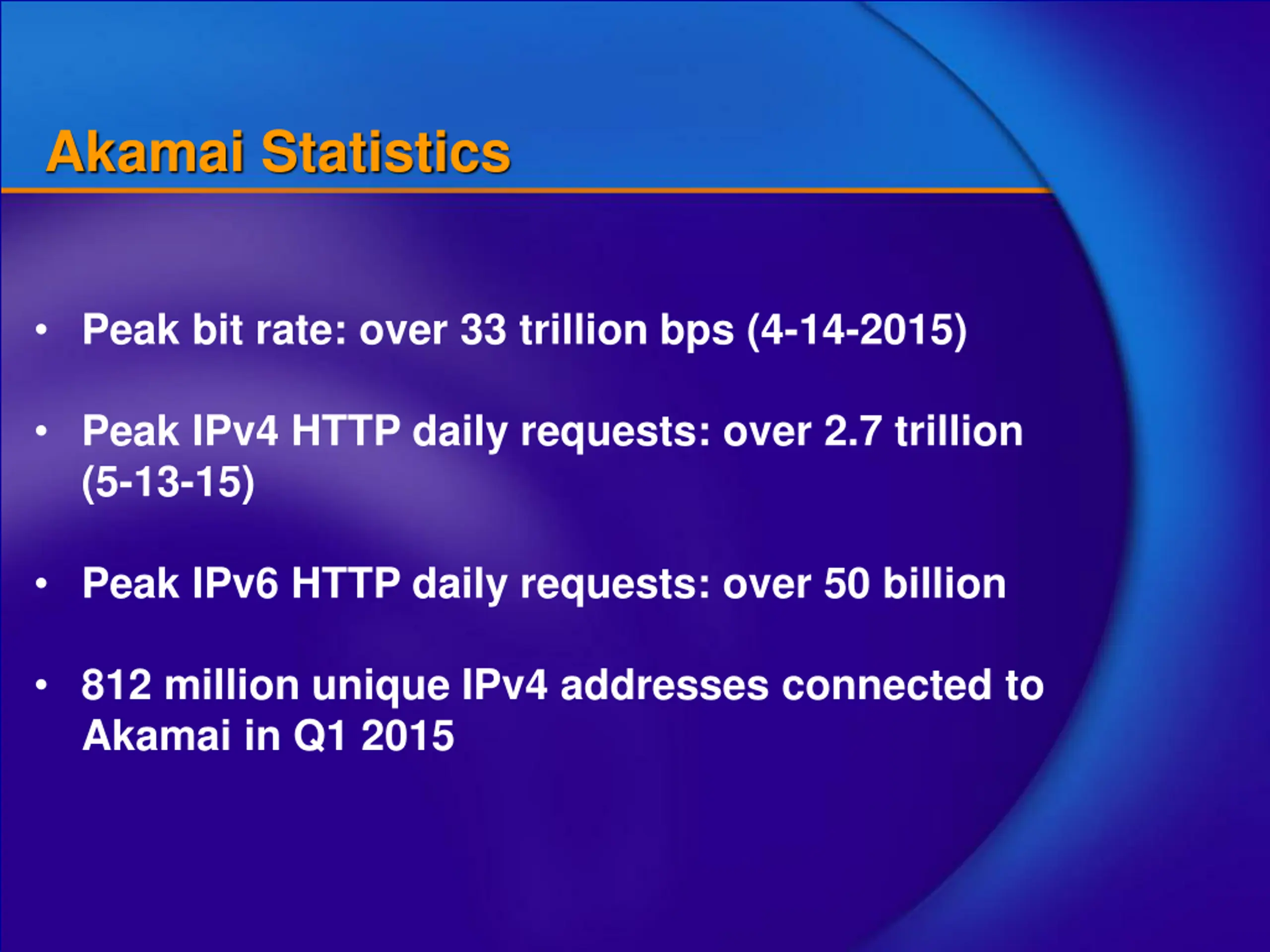 Akamai Statistics

• Peak bit rate: over 33 trillion bps (4-14-2015)

• Peak IPv4 HTTP daily requests: over 2.7 trillion (5-13-15)

• Peak IPv6 HTTP daily requests: over 50 billion

• 812 million unique IPv4 addresses connected to Akamai in Q1 2015